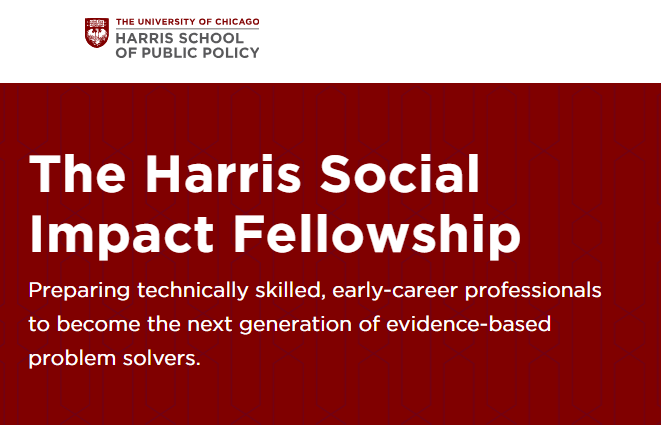 THE UNIVERSITY OF CHICAGO
HARRIS SCHOOL
OF PUBLIC POLICY

The Harris Social Impact Fellowship

Preparing technically skilled, early-career professionals to become the next generation of evidence-based problem solvers.